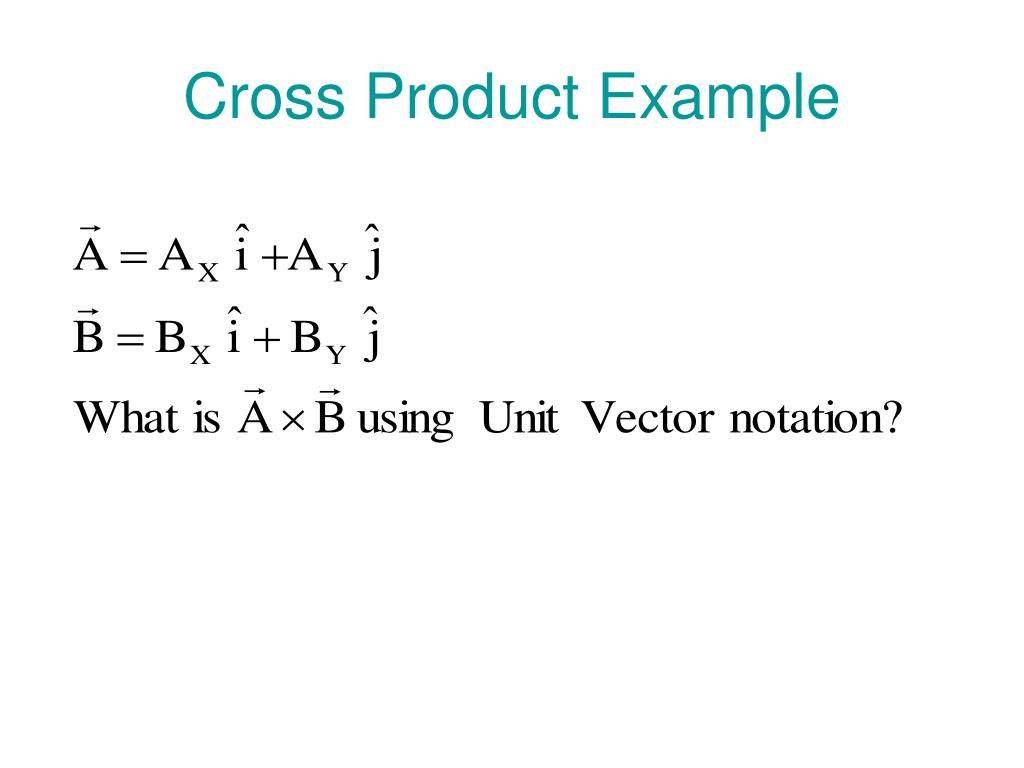 Cross Product Example

$\vec{A} = A_X \hat{i} + A_Y \hat{j}$

$\vec{B} = B_X \hat{i} + B_Y \hat{j}$

What is $\vec{A} \times \vec{B}$ using Unit Vector notation?